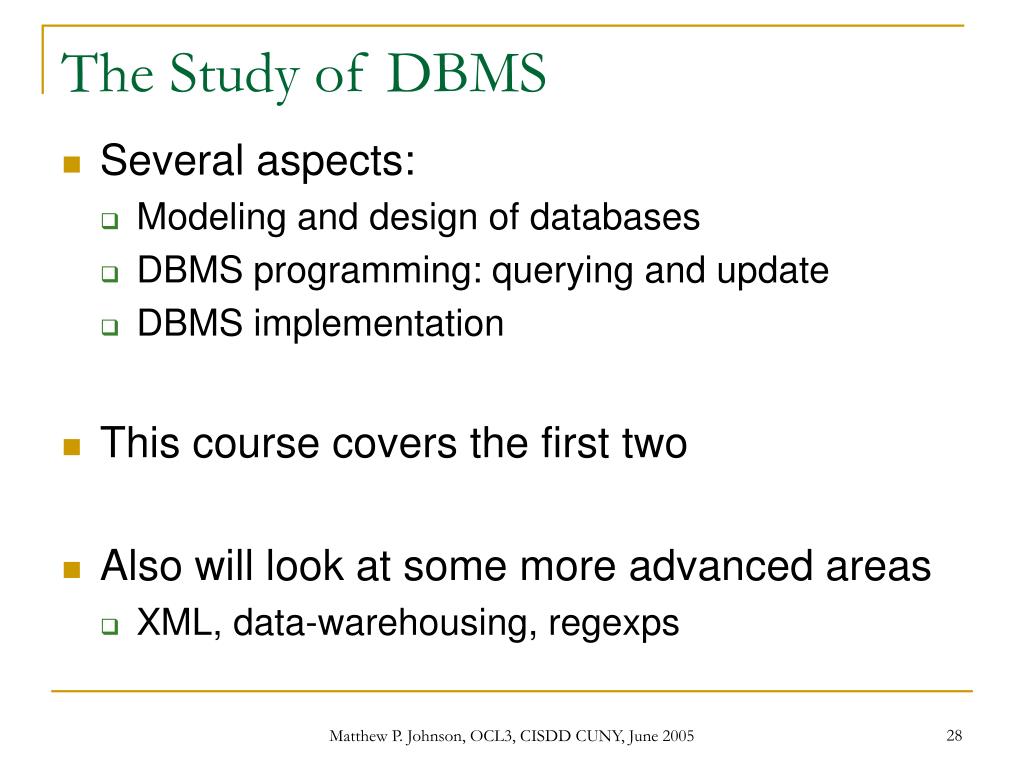 The Study of DBMS

Several aspects:
Modeling and design of databases
DBMS programming: querying and update
DBMS implementation

This course covers the first two

Also will look at some more advanced areas
XML, data-warehousing, regexps

Matthew P. Johnson, OCL3, CISDD CUNY, June 2005

28